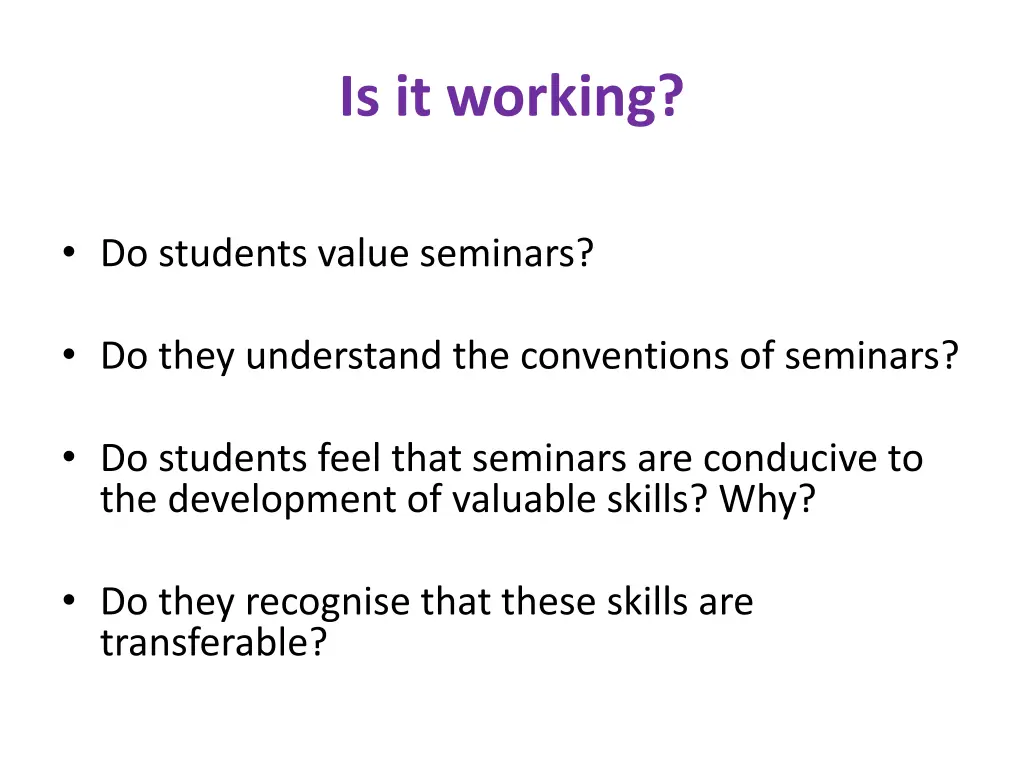 Is it working?

• Do students value seminars?

• Do they understand the conventions of seminars?

• Do students feel that seminars are conducive to the development of valuable skills? Why?

• Do they recognise that these skills are transferable?